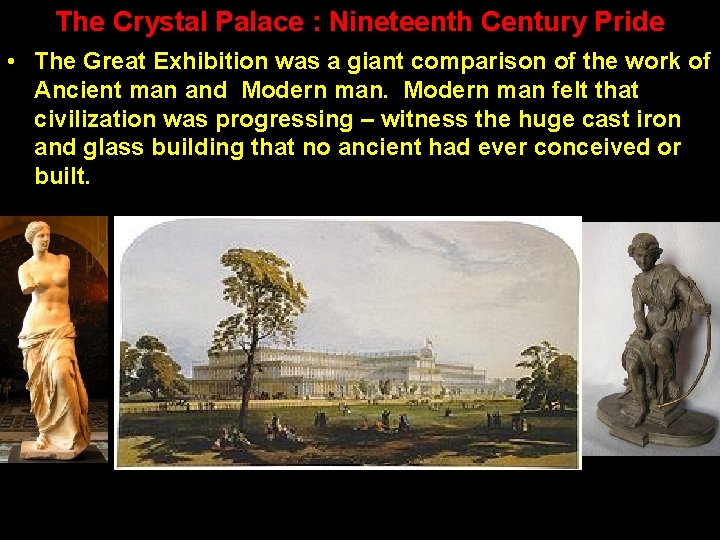 The Crystal Palace : Nineteenth Century Pride

• The Great Exhibition was a giant comparison of the work of Ancient man and Modern man. Modern man felt that civilization was progressing – witness the huge cast iron and glass building that no ancient had ever conceived or built.